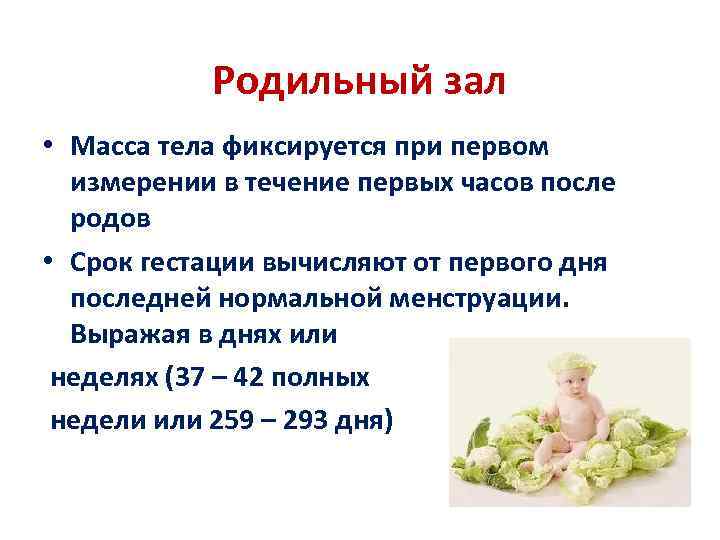 Родильный зал

• Масса тела фиксируется при первом измерении в течение первых часов после родов

• Срок гестации вычисляют от первого дня последней нормальной менструации. Выражая в днях или

неделях (37 – 42 полных

недели или 259 – 293 дня)